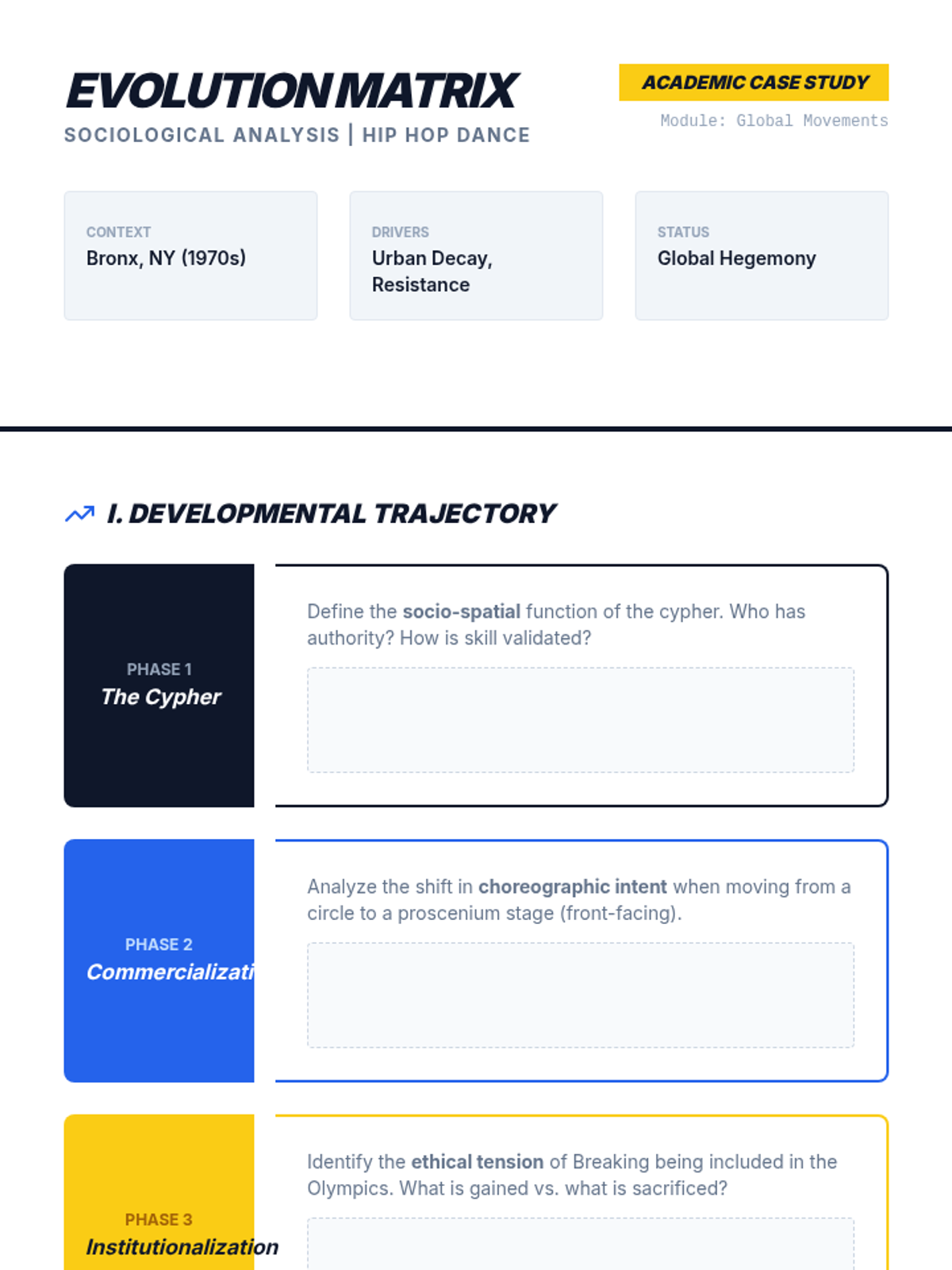 EVOLUTION MATRIX
SOCIOLOGICAL ANALYSIS | HIP HOP DANCE

ACADEMIC CASE STUDY
Module: Global Movements

CONTEXT
Bronx, NY (1970s)

DRIVERS
Urban Decay, Resistance

STATUS
Global Hegemony

I. DEVELOPMENTAL TRAJECTORY

PHASE 1
The Cypher

Define the socio-spatial function of the cypher. Who has authority? How is skill validated?

PHASE 2
Commercializati

Analyze the shift in choreographic intent when moving from a circle to a proscenium stage (front-facing).

PHASE 3
Institutionalization

Identify the ethical tension of Breaking being included in the Olympics. What is gained vs. what is sacrificed?